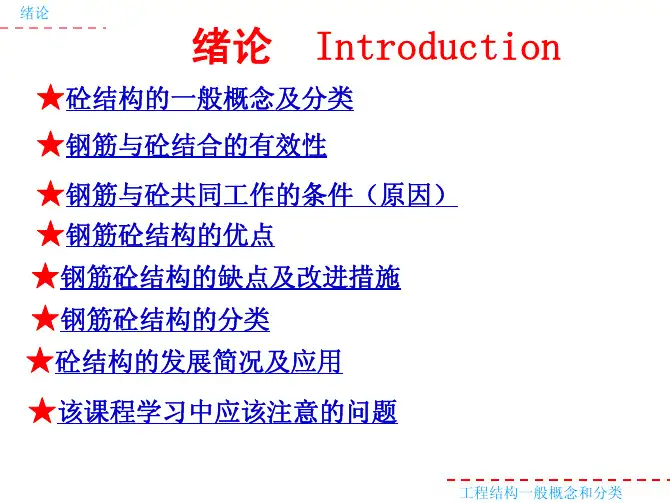 绪论

绪论 Introduction

★砼结构的一般概念及分类

★钢筋与砼结合的有效性

★钢筋与砼共同工作的条件（原因）

★钢筋砼结构的优点

★钢筋砼结构的缺点及改进措施

★钢筋砼结构的分类

★砼结构的发展简况及应用

★该课程学习中应该注意的问题

工程结构一般概念和分类